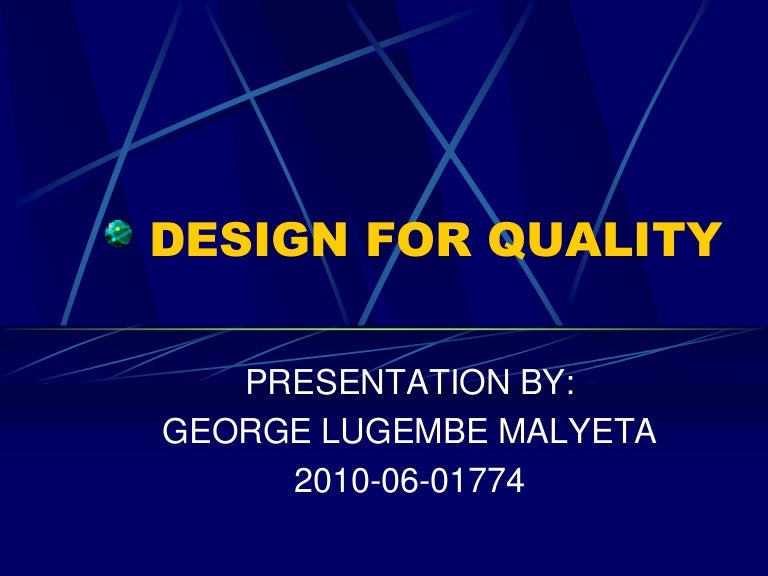 DESIGN FOR QUALITY

PRESENTATION BY:
GEORGE LUGEMBE MALYETA
2010-06-01774